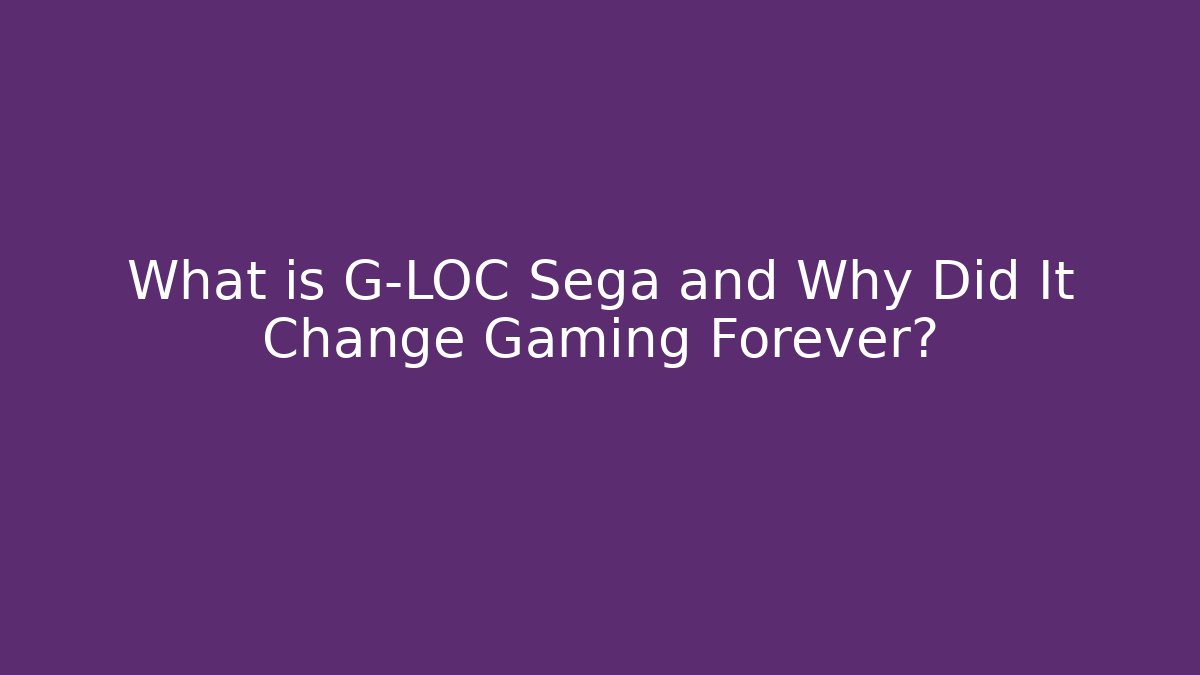 What is G-LOC Sega and Why Did It Change Gaming Forever?